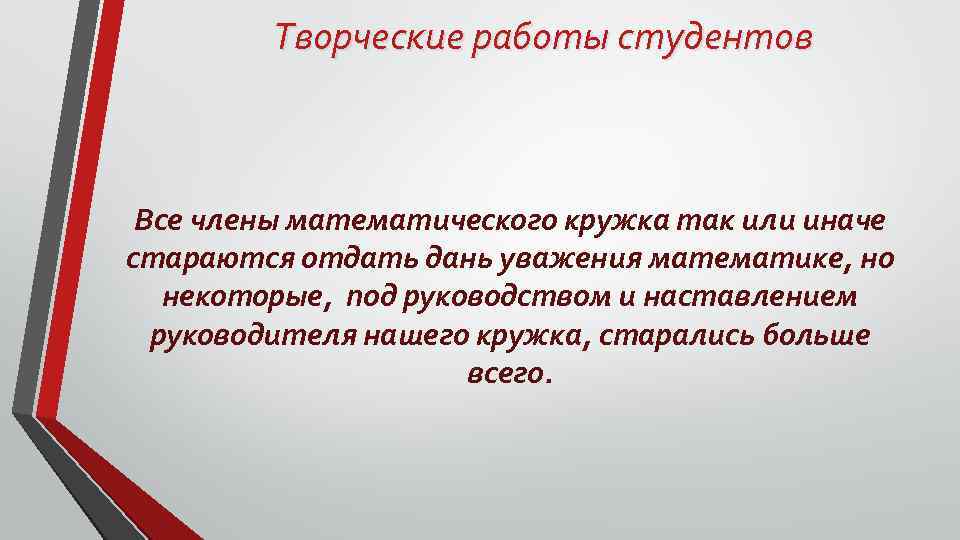 Творческие работы студентов

Все члены математического кружка так или иначе стараются отдать дань уважения математике, но некоторые,  под руководством и наставлением руководителя нашего кружка, старались больше всего.